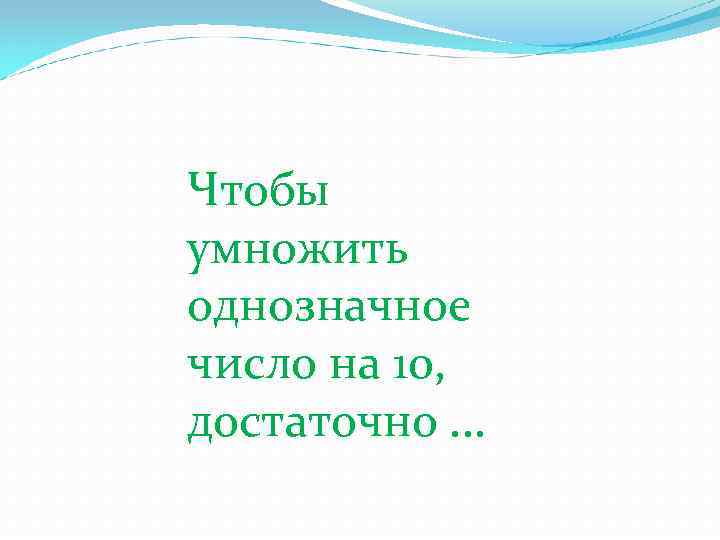 Чтобы умножить однозначное число на 10, достаточно …